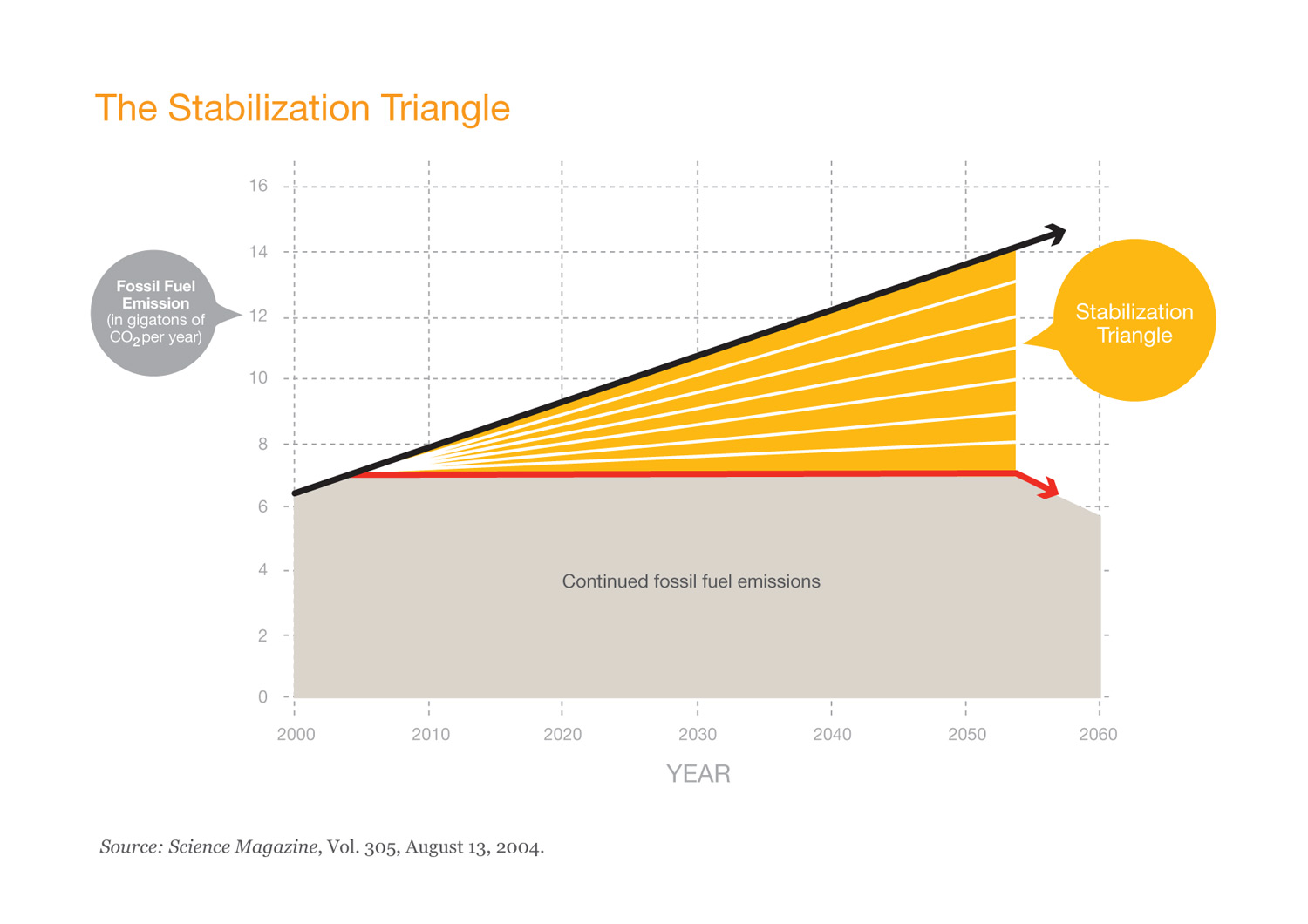 The Stabilization Triangle

Fossil Fuel Emission (in gigatons of $CO_2$ per year)

16
14
12
10
8
6
4
2
0

Stabilization Triangle

Continued fossil fuel emissions

2000
2010
2020
2030
2040
2050
2060

YEAR

Source: Science Magazine, Vol. 305, August 13, 2004.